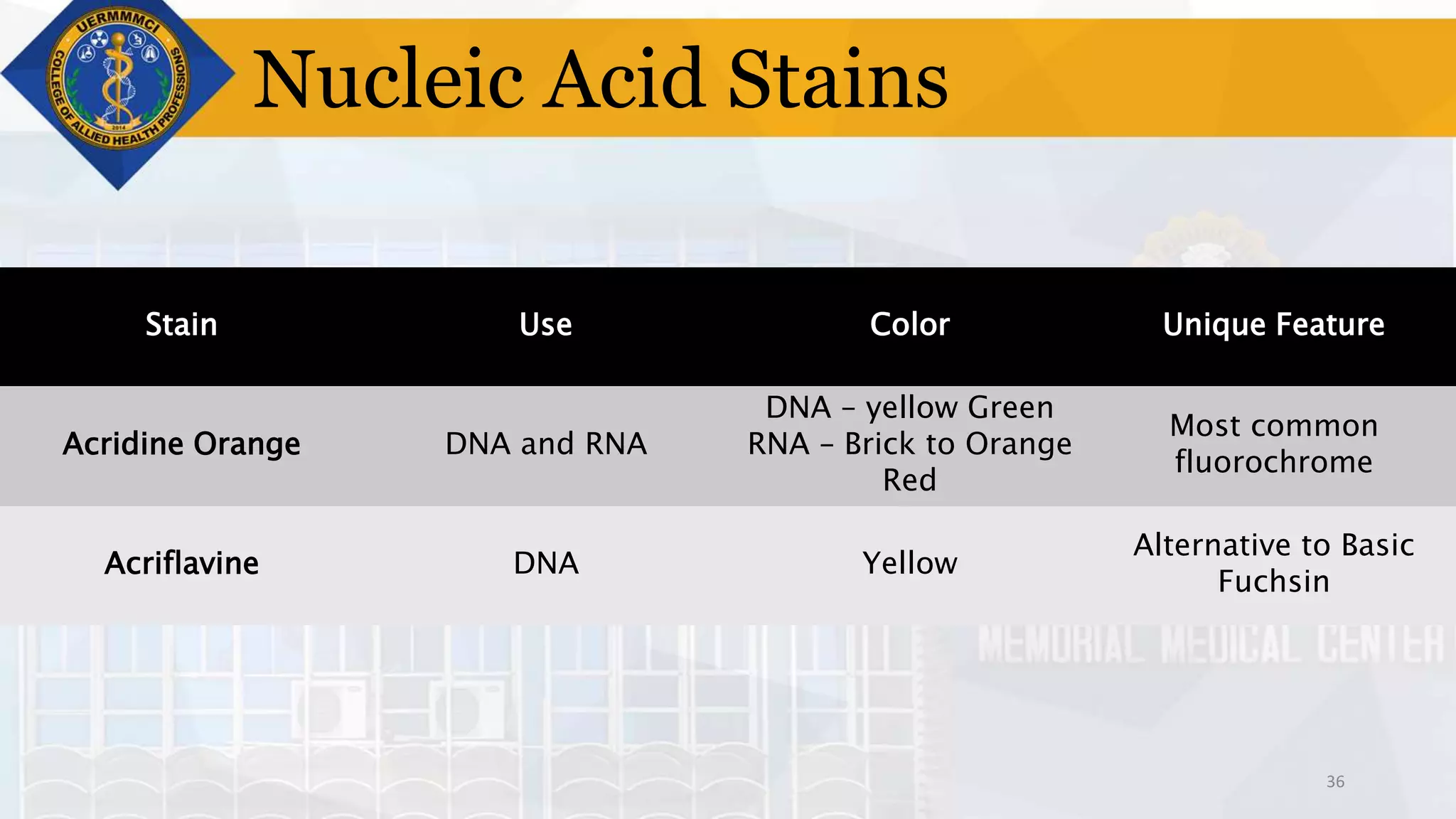 UERMMMCI
COLLEGE OF ALLIED HEALTH PROFESSIONS
2014

Nucleic Acid Stains

| Stain | Use | Color | Unique Feature |
|---|---|---|---|
| Acridine Orange | DNA and RNA | DNA – yellow Green RNA – Brick to Orange Red | Most common fluorochrome |
| Acriflavine | DNA | Yellow | Alternative to Basic Fuchsin |

MEMORIAL MEDICAL CENTER

36